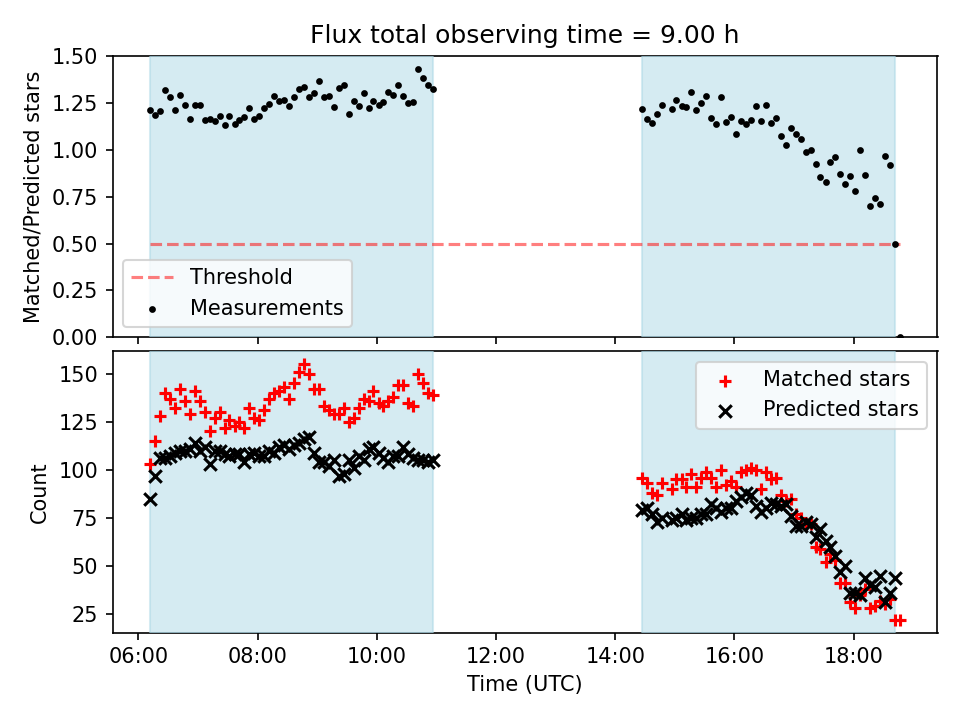 Flux total observing time = 9.00 h

Matched/Predicted stars

1.50
1.25
1.00
0.75
0.50
0.25
0.00

Threshold
Measurements

Count

150
125
100
75
50
25

Matched stars
Predicted stars

06:00 08:00 10:00 12:00 14:00 16:00 18:00

Time (UTC)